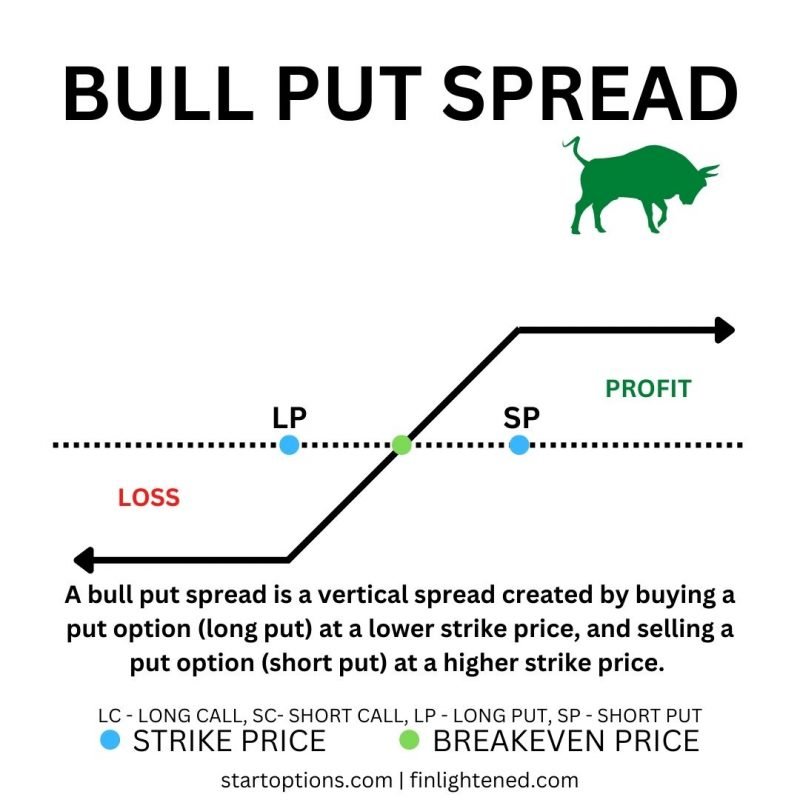 BULL PUT SPREAD

PROFIT

LP

SP

LOSS

A bull put spread is a vertical spread created by buying a put option (long put) at a lower strike price, and selling a put option (short put) at a higher strike price.

LC - LONG CALL, SC- SHORT CALL, LP - LONG PUT, SP - SHORT PUT

STRIKE PRICE

BREAKEVEN PRICE

startoptions.com | finlightened.com